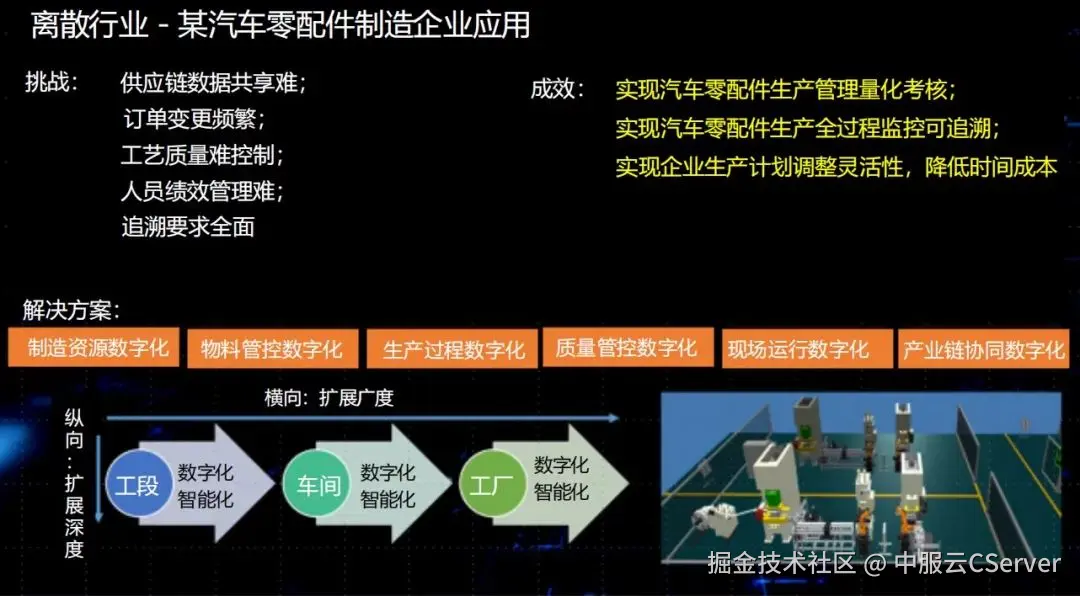 离散行业 - 某汽车零配件制造企业应用

挑战： 供应链数据共享难；
订单变更频繁；
工艺质量难控制；
人员绩效管理难；
追溯要求全面

成效： 实现汽车零配件生产管理量化考核；
实现汽车零配件生产全过程监控可追溯；
实现企业生产计划调整灵活性，降低时间成本

解决方案：

制造资源数字化
物料管控数字化
生产过程数字化
质量管控数字化
现场运行数字化
产业链协同数字化

横向：扩展广度

纵向：扩展深度

工段 数字化 智能化
车间 数字化 智能化
工厂 数字化 智能化

掘金技术社区 @ 中服云CServer